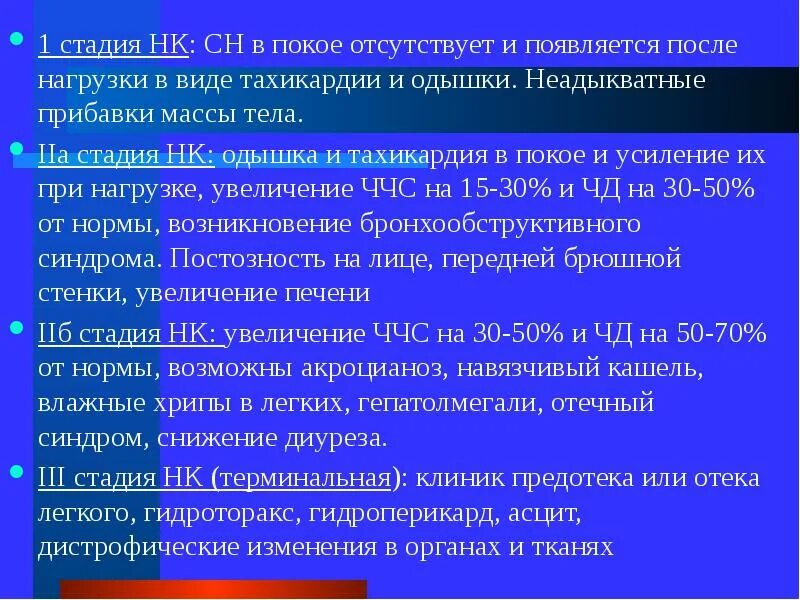 1 стадия НК: СН в покое отсутствует и появляется после нагрузки в виде тахикардии и одышки. Неадыкватные прибавки массы тела.

IIа стадия НК: одышка и тахикардия в покое и усиление их при нагрузке, увеличение ЧЧС на 15-30% и ЧД на 30-50% от нормы, возникновение бронхообструктивного синдрома. Постозность на лице, передней брюшной стенки, увеличение печени

IIб стадия НК: увеличение ЧЧС на 30-50% и ЧД на 50-70% от нормы, возможны акроцианоз, навязчивый кашель, влажные хрипы в легких, гепатолмегали, отечный синдром, снижение диуреза.

III стадия НК (терминальная): клиник предотека или отека легкого, гидроторакс, гидроперикард, асцит, дистрофические изменения в органах и тканях